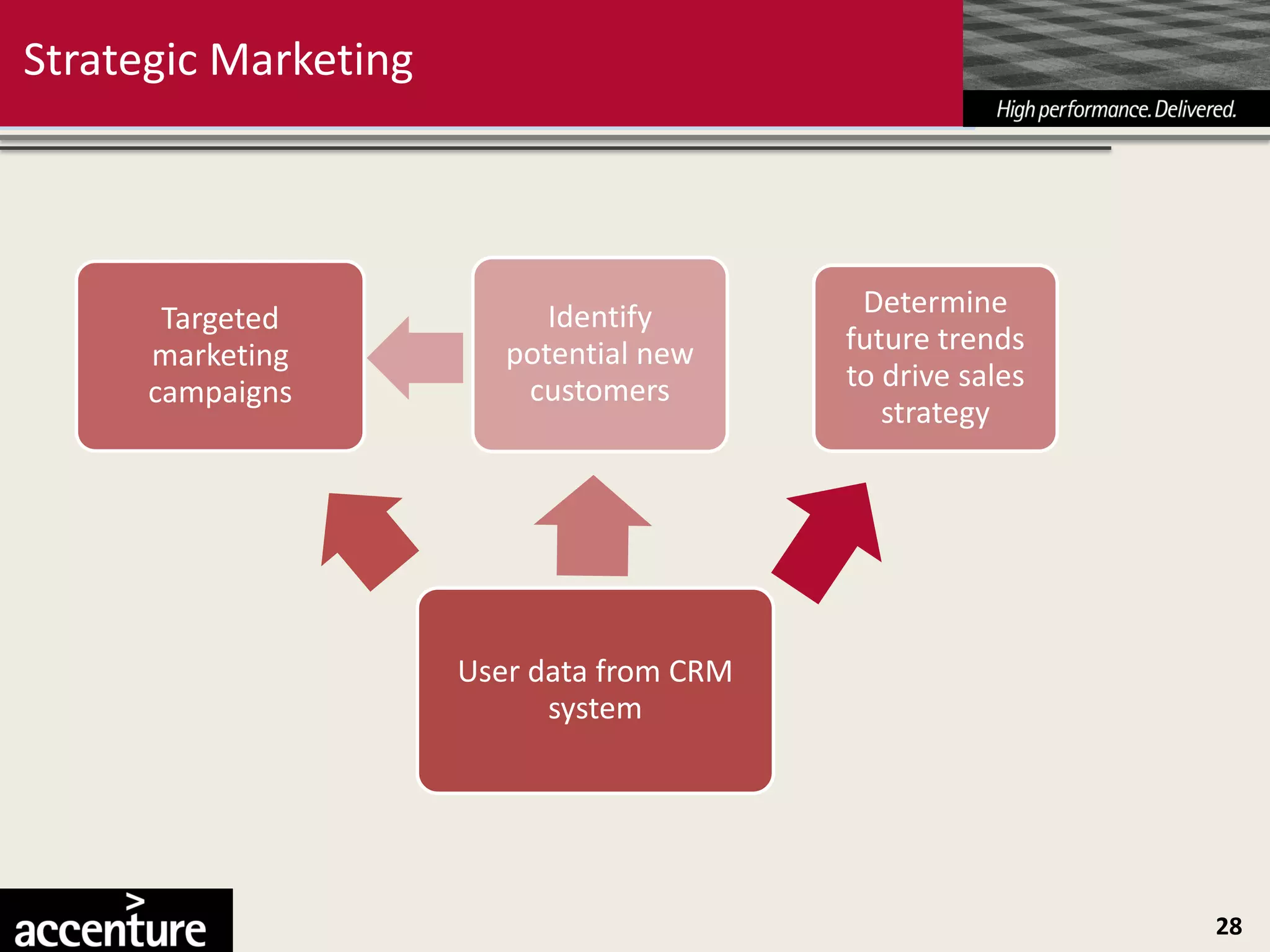 Strategic Marketing

High performance. Delivered.

Targeted marketing campaigns

Identify potential new customers

Determine future trends to drive sales strategy

User data from CRM system

accenture

28